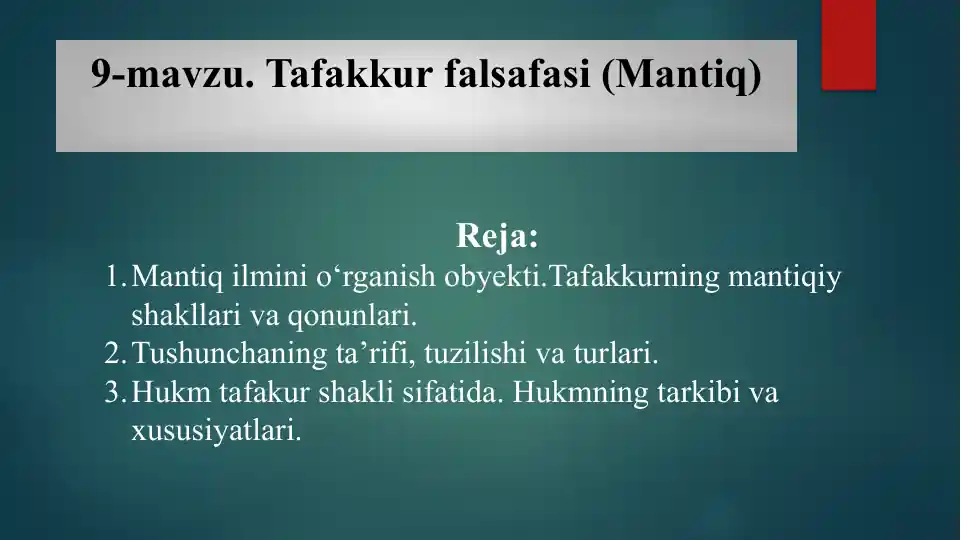 9-mavzu. Tafakkur falsafasi (Mantiq)

Reja:

1. Mantiq ilmini o‘rganish obyekti.Tafakkurning mantiqiy shakllari va qonunlari.
2. Tushunchaning ta’rifi, tuzilishi va turlari.
3. Hukm tafakur shakli sifatida. Hukmning tarkibi va xususiyatlari.